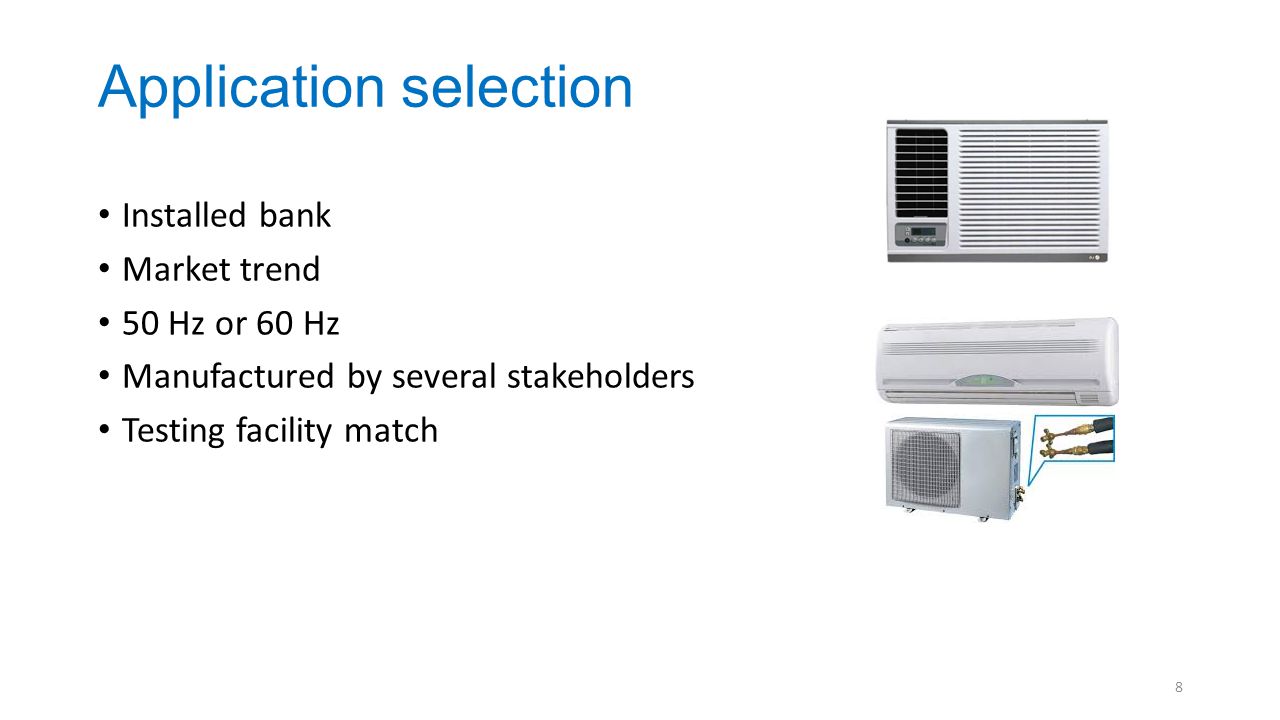 Application selection

• Installed bank
• Market trend
• 50 Hz or 60 Hz
• Manufactured by several stakeholders
• Testing facility match

8